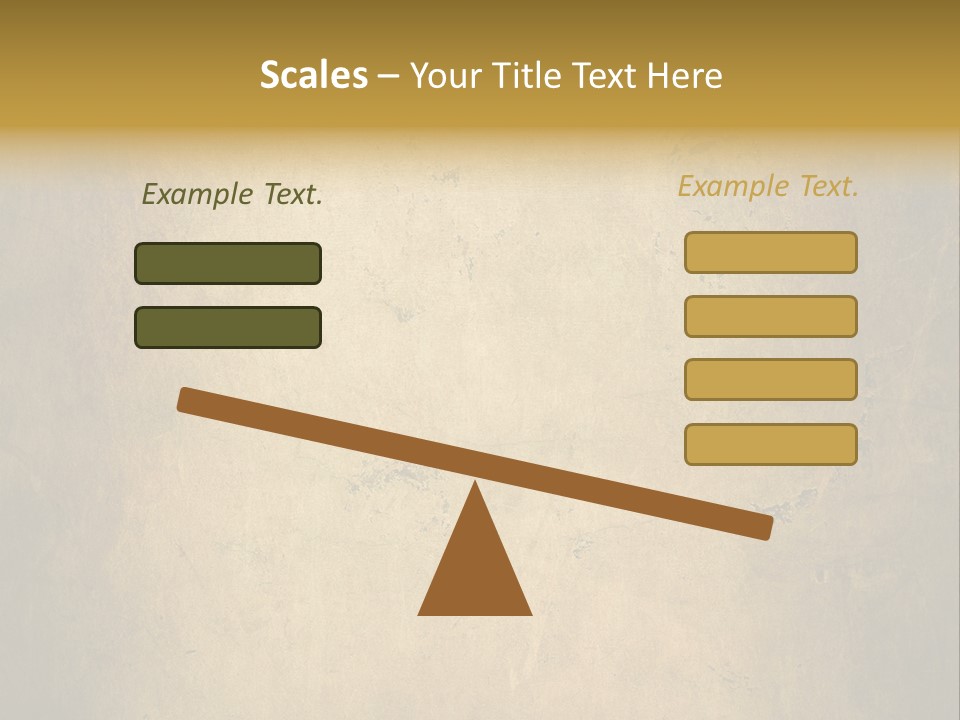 Scales – Your Title Text Here

Example Text.

Example Text.